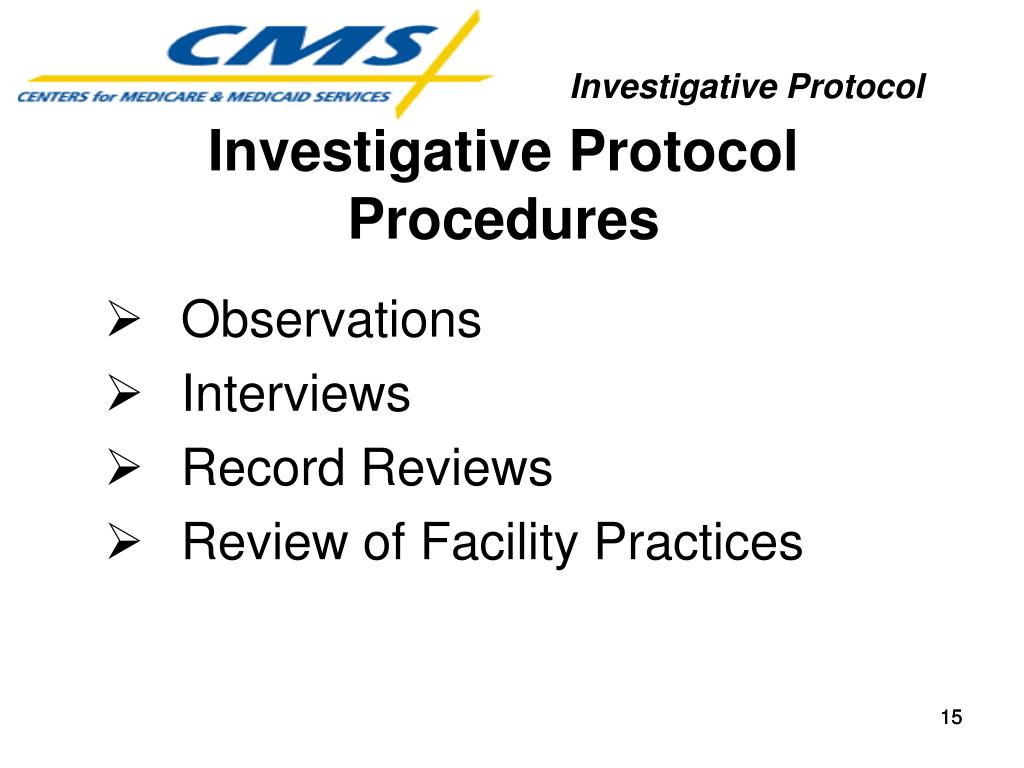 CMS
CENTERS for MEDICARE & MEDICAID SERVICES

Investigative Protocol

Investigative Protocol Procedures

➢ Observations
➢ Interviews
➢ Record Reviews
➢ Review of Facility Practices

15